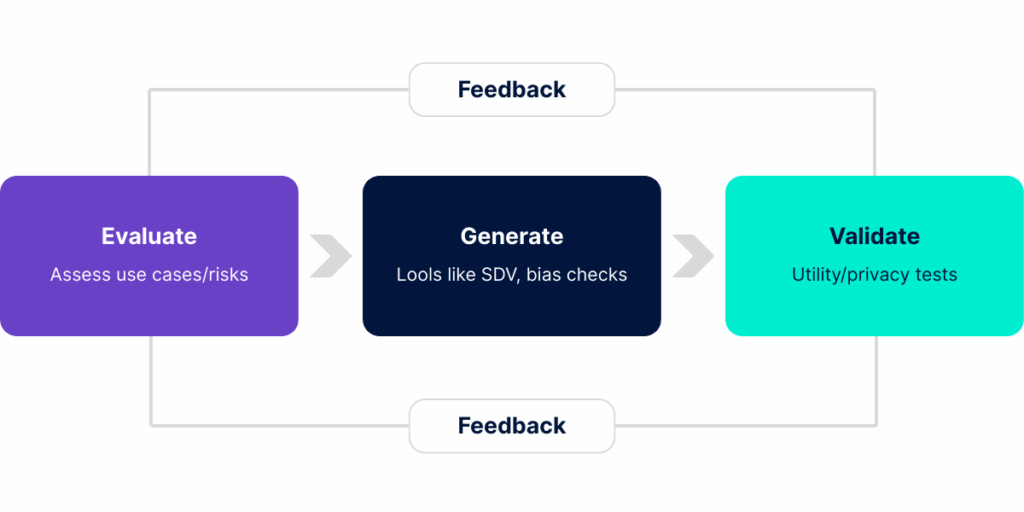 Feedback

Evaluate
Assess use cases/risks

Generate
Lools like SDV, bias checks

Validate
Utility/privacy tests

Feedback